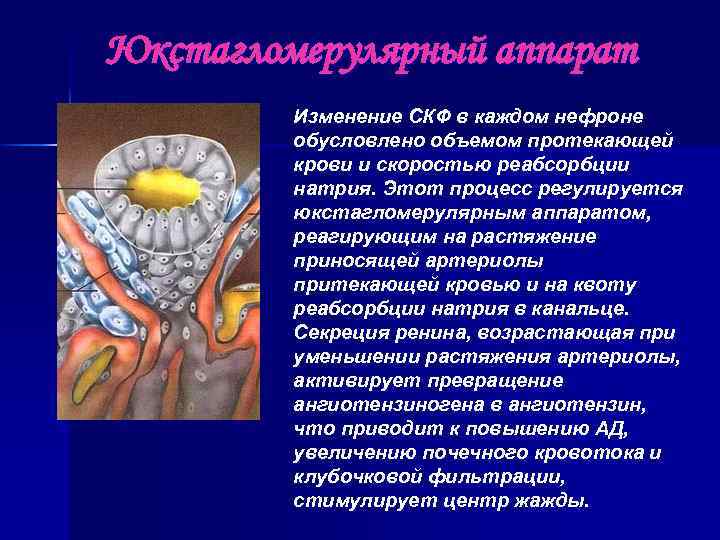 Юкстагломерулярный аппарат

Изменение СКФ в каждом нефроне обусловлено объемом протекающей крови и скоростью реабсорбции натрия. Этот процесс регулируется юкстагломерулярным аппаратом, реагирующим на растяжение приносящей артериолы притекающей кровью и на квоту реабсорбции натрия в канальце. Секреция ренина, возрастающая при уменьшении растяжения артериолы, активирует превращение ангиотензиногена в ангиотензин, что приводит к повышению АД, увеличению почечного кровотока и клубочковой фильтрации, стимулирует центр жажды.